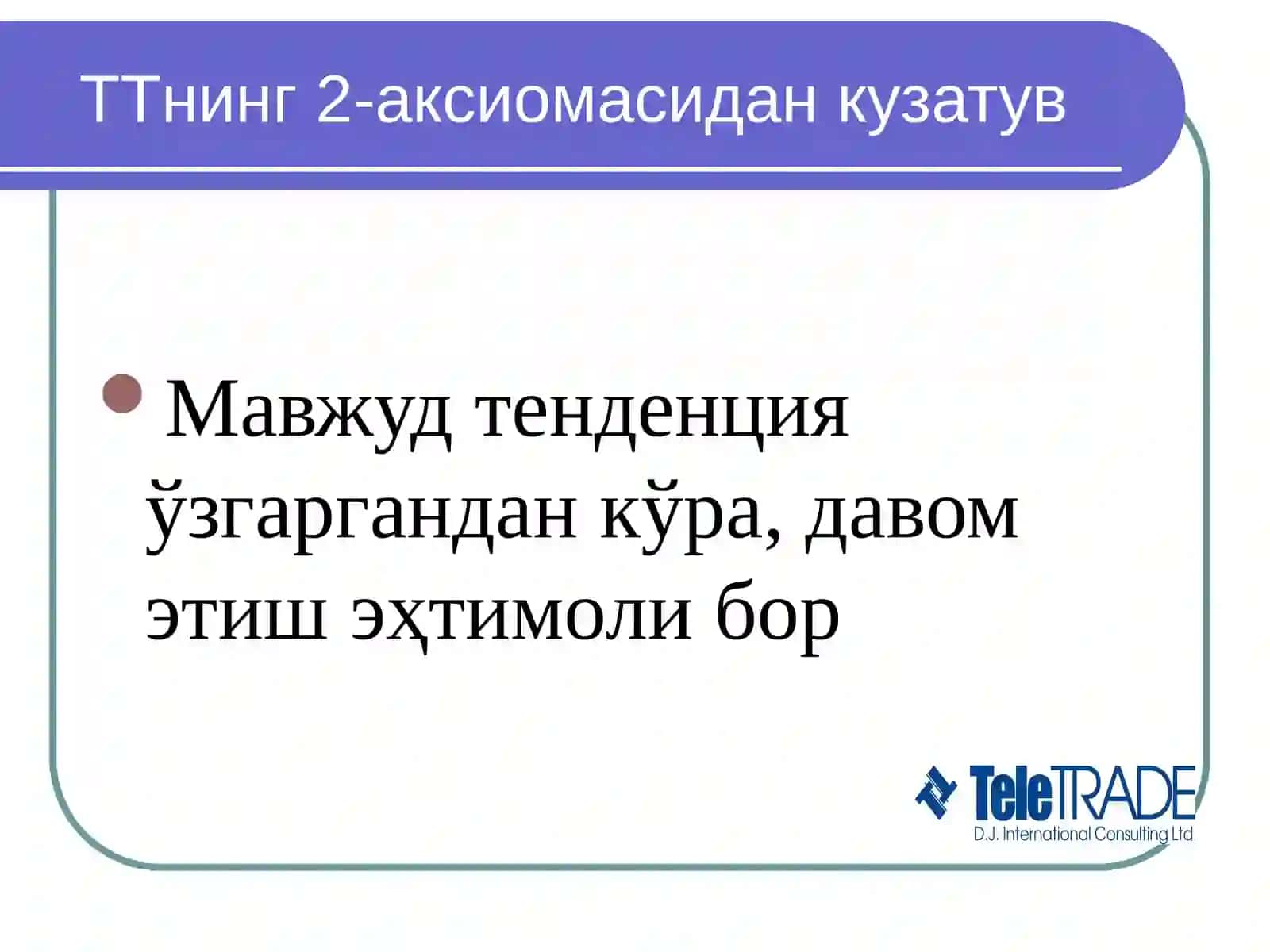 ТТнинг 2-аксиомасидан кузатув

Мавжуд тенденция ўзгаргандан кўра, давом этиш эҳтимоли бор

TeleTRADE
D.J. International Consulting Ltd.